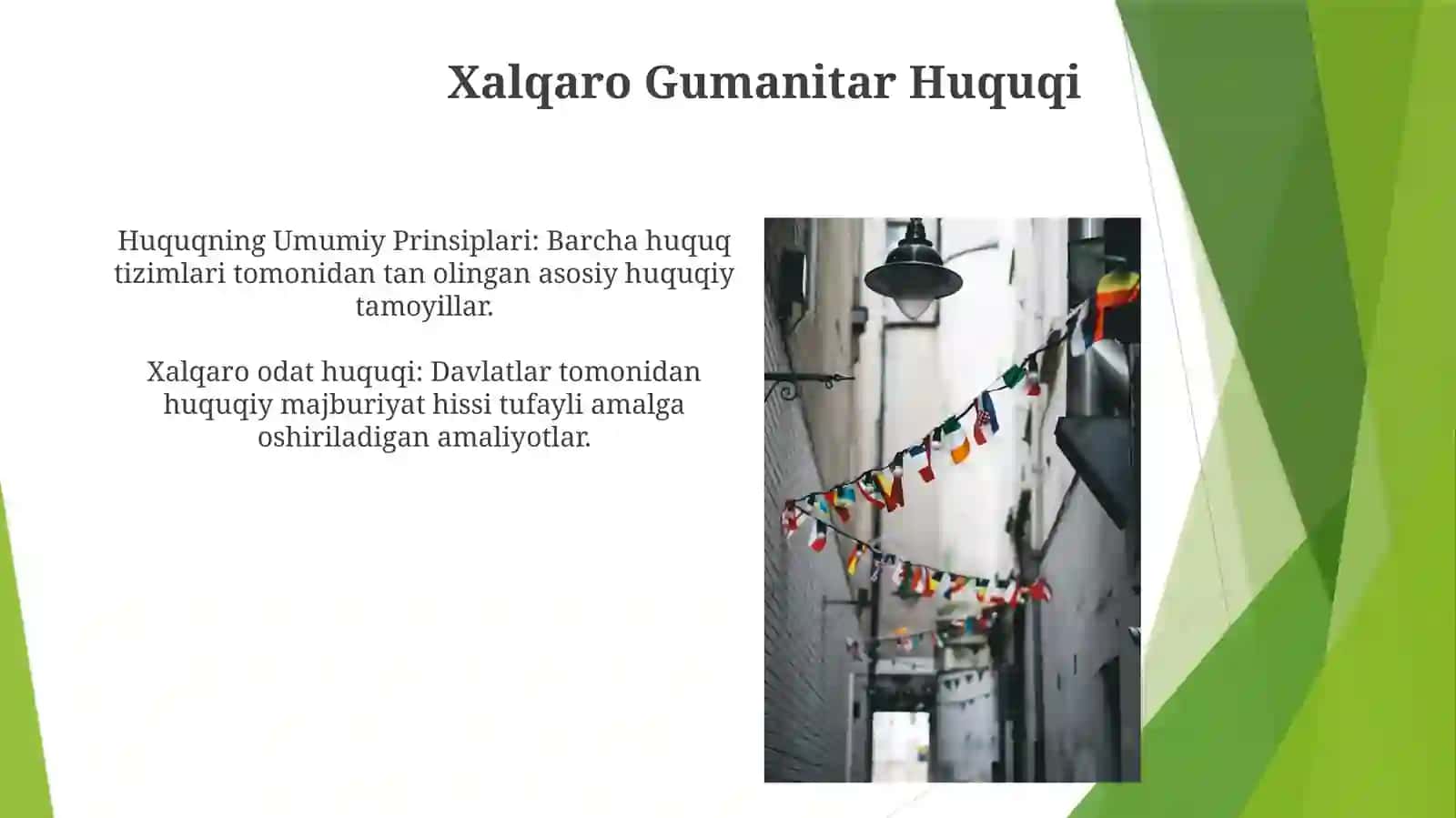 Xalqaro Gumanitar Huquqi

Huquqning Umumiy Prinsiplari: Barcha huquq tizimlari tomonidan tan olingan asosiy huquqiy tamoyillar.

Xalqaro odat huquqi: Davlatlar tomonidan huquqiy majburiyat hissi tufayli amalga oshiriladigan amaliyotlar.